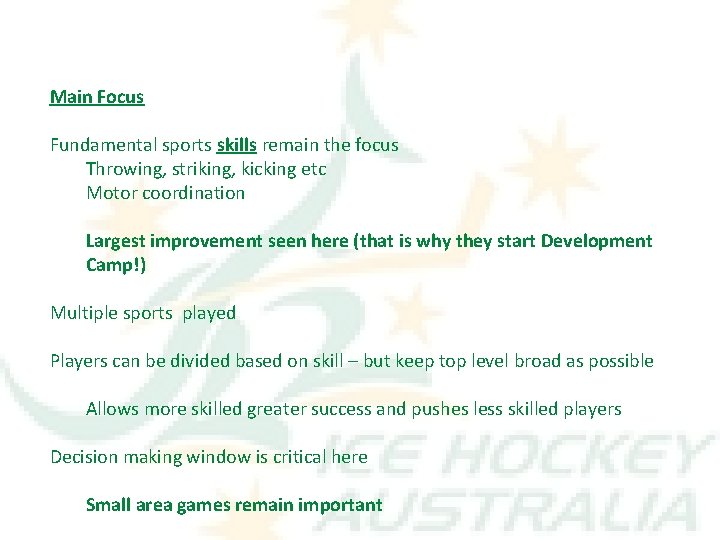 Main Focus

Fundamental sports skills remain the focus
Throwing, striking, kicking etc
Motor coordination

Largest improvement seen here (that is why they start Development Camp!)

Multiple sports played

Players can be divided based on skill – but keep top level broad as possible

Allows more skilled greater success and pushes less skilled players

Decision making window is critical here

Small area games remain important

ICE HOCKEY AUSTRALIA